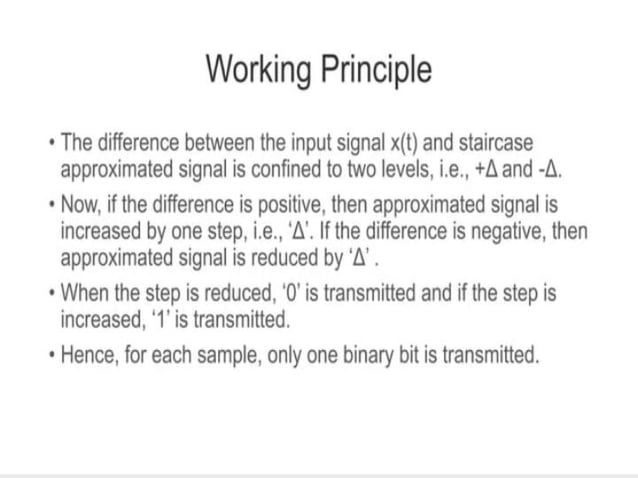 Working Principle

• The difference between the input signal x(t) and staircase approximated signal is confined to two levels, i.e., +Δ and -Δ.

• Now, if the difference is positive, then approximated signal is increased by one step, i.e., 'Δ'. If the difference is negative, then approximated signal is reduced by 'Δ' .

• When the step is reduced, '0' is transmitted and if the step is increased, '1' is transmitted.

• Hence, for each sample, only one binary bit is transmitted.